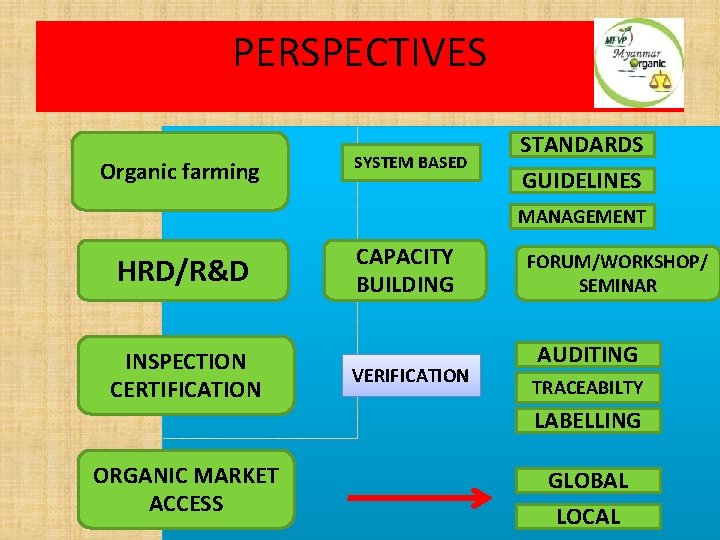 PERSPECTIVES

MFVP Myanmar Organic

Organic farming

SYSTEM BASED

STANDARDS

GUIDELINES

MANAGEMENT

HRD/R&D

CAPACITY BUILDING

FORUM/WORKSHOP/ SEMINAR

INSPECTION CERTIFICATION

VERIFICATION

AUDITING

TRACEABILTY

LABELLING

ORGANIC MARKET ACCESS

GLOBAL

LOCAL